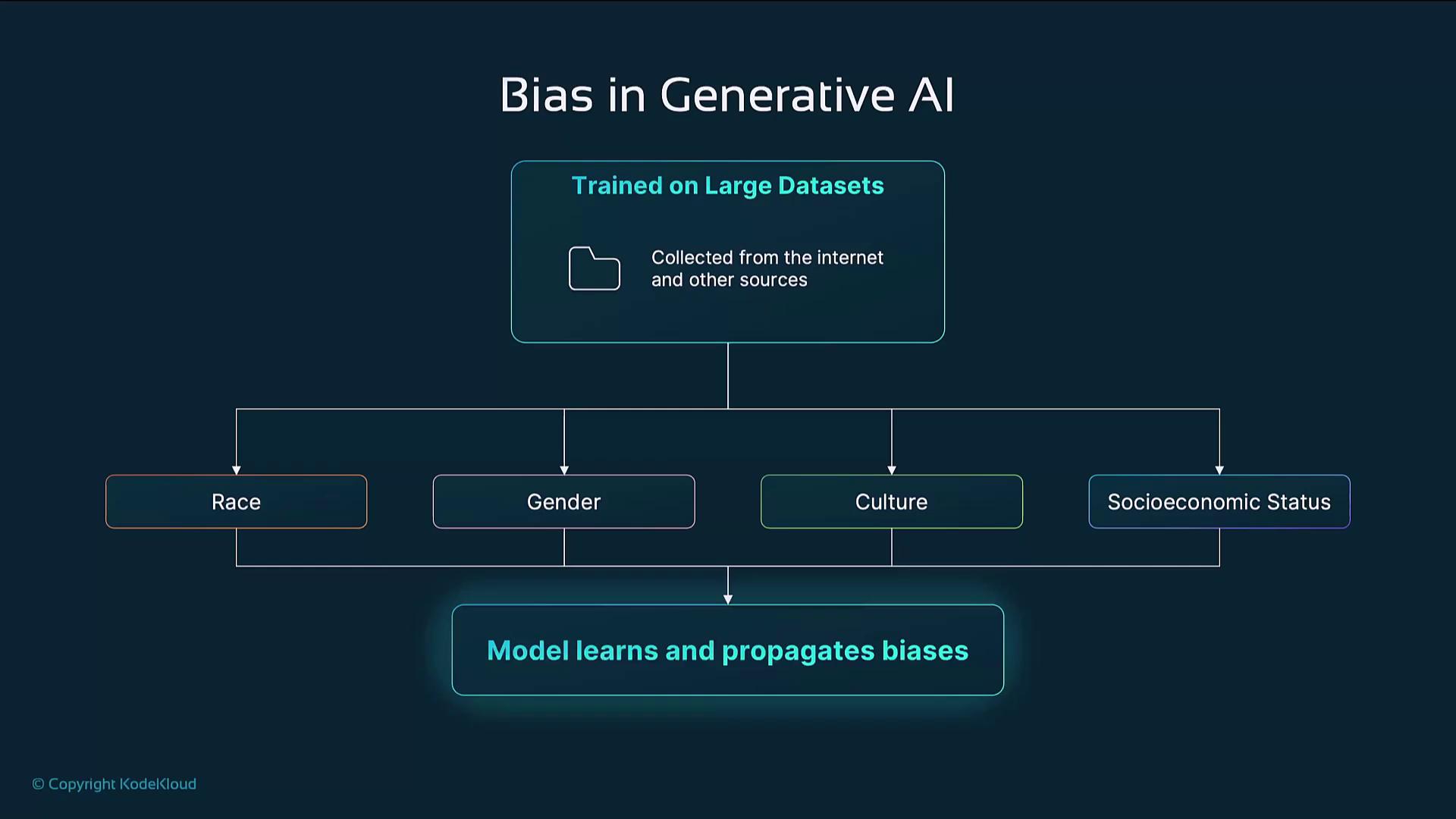 Bias in Generative AI

Trained on Large Datasets

Collected from the internet and other sources

Race

Gender

Culture

Socioeconomic Status

Model learns and propagates biases

© Copyright KodeKloud